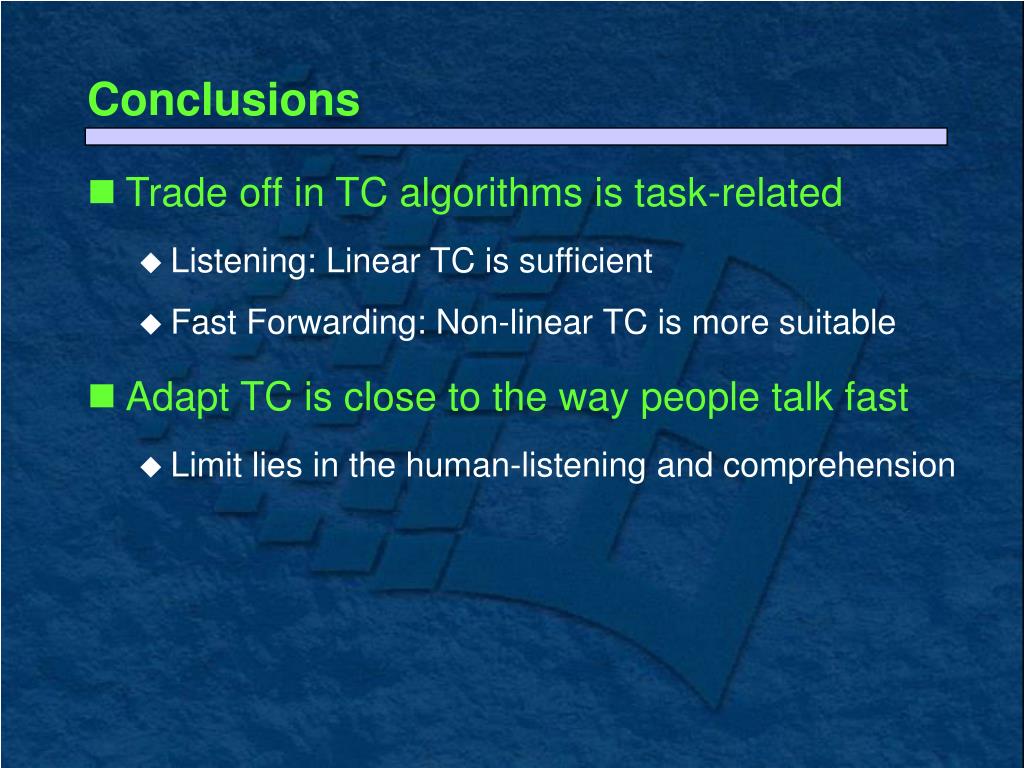 Conclusions

Trade off in TC algorithms is task-related

Listening: Linear TC is sufficient

Fast Forwarding: Non-linear TC is more suitable

Adapt TC is close to the way people talk fast

Limit lies in the human-listening and comprehension